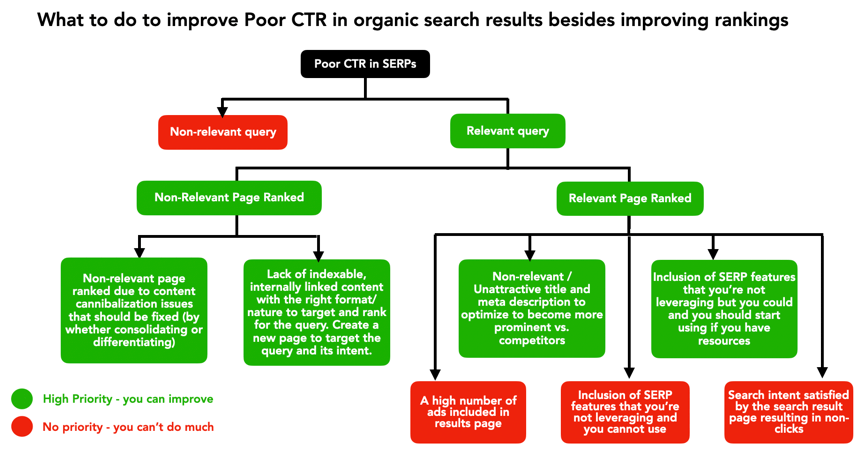 What to do to improve Poor CTR in organic search results besides improving rankings

Poor CTR in SERPs

Non-relevant query

Relevant query

Non-Relevant Page Ranked

Relevant Page Ranked

Non-relevant page ranked due to content cannibalization issues that should be fixed (by whether consolidating or differentiating)

Lack of indexable, internally linked content with the right format/ nature to target and rank for the query. Create a new page to target the query and its intent.

Non-relevant / Unattractive title and meta description to optimize to become more prominent vs. competitors

Inclusion of SERP features that you're not leveraging but you could and you should start using if you have resources

A high number of ads included in results page

Inclusion of SERP features that you're not leveraging and you cannot use

Search intent satisfied by the search result page resulting in non-clicks

High Priority - you can improve

No priority - you can't do much